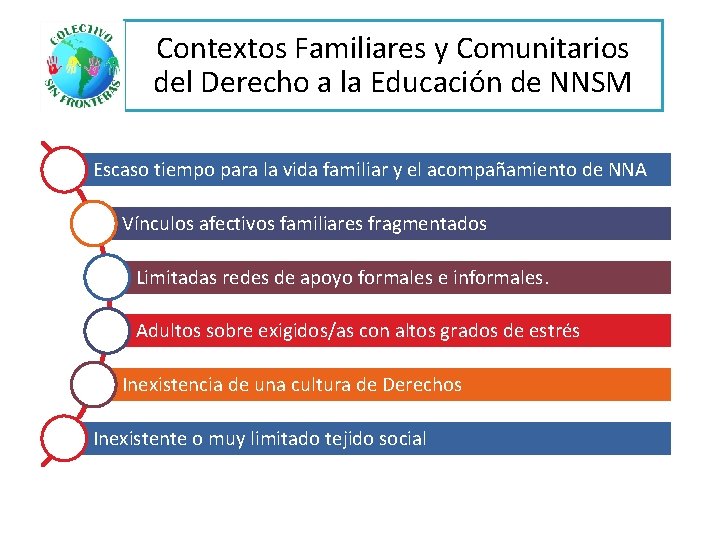 COLECTIVO SIN FRONTERAS

Contextos Familiares y Comunitarios del Derecho a la Educación de NNSM

Escaso tiempo para la vida familiar y el acompañamiento de NNA

Vínculos afectivos familiares fragmentados

Limitadas redes de apoyo formales e informales.

Adultos sobre exigidos/as con altos grados de estrés

Inexistencia de una cultura de Derechos

Inexistente o muy limitado tejido social